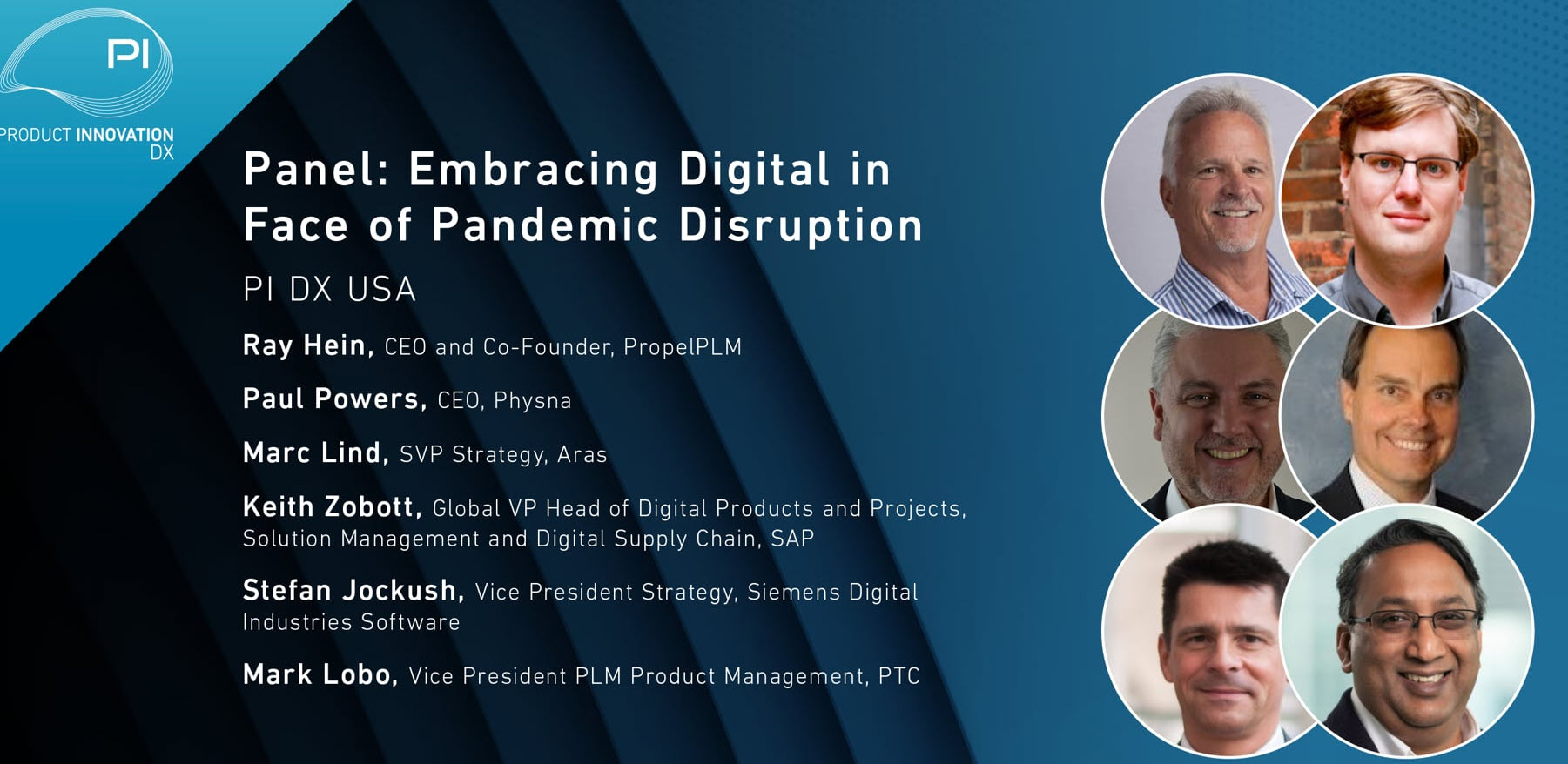 PI
PRODUCT INNOVATION
DX

Panel: Embracing Digital in Face of Pandemic Disruption

PI DX USA

Ray Hein, CEO and Co-Founder, PropelPLM

Paul Powers, CEO, Physna

Marc Lind, SVP Strategy, Aras

Keith Zobott, Global VP Head of Digital Products and Projects, Solution Management and Digital Supply Chain, SAP

Stefan Jockush, Vice President Strategy, Siemens Digital Industries Software

Mark Lobo, Vice President PLM Product Management, PTC